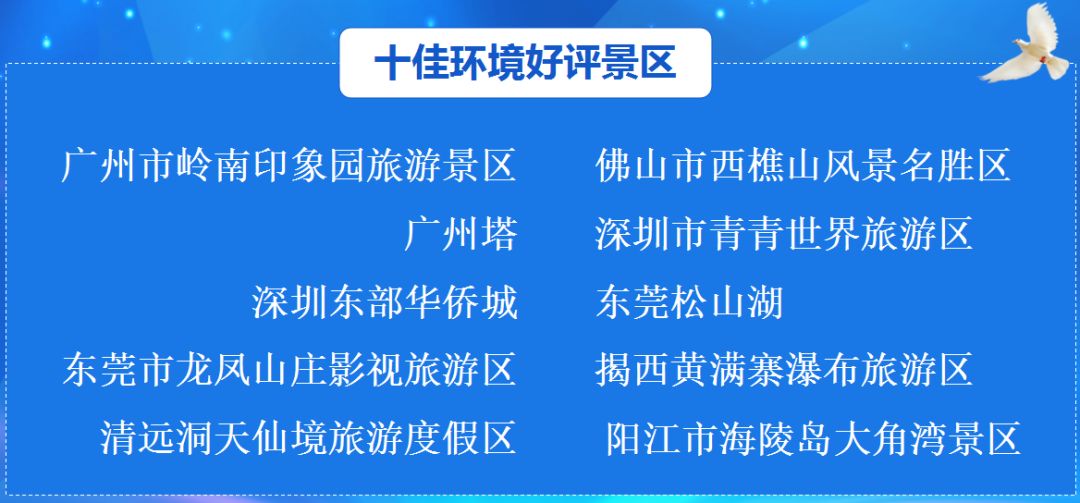 十佳环境好评景区

广州市岭南印象园旅游景区
广州塔
深圳东部华侨城
东莞市龙凤山庄影视旅游区
清远洞天仙境旅游度假区

佛山市西樵山风景名胜区
深圳市青青世界旅游区
东莞松山湖
揭西黄满寨瀑布旅游区
阳江市海陵岛大角湾景区